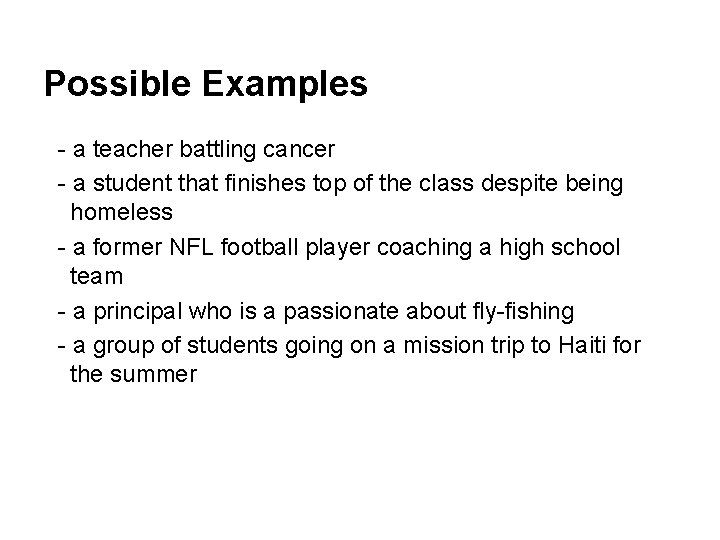 Possible Examples

- a teacher battling cancer
- a student that finishes top of the class despite being homeless
- a former NFL football player coaching a high school team
- a principal who is a passionate about fly-fishing
- a group of students going on a mission trip to Haiti for the summer